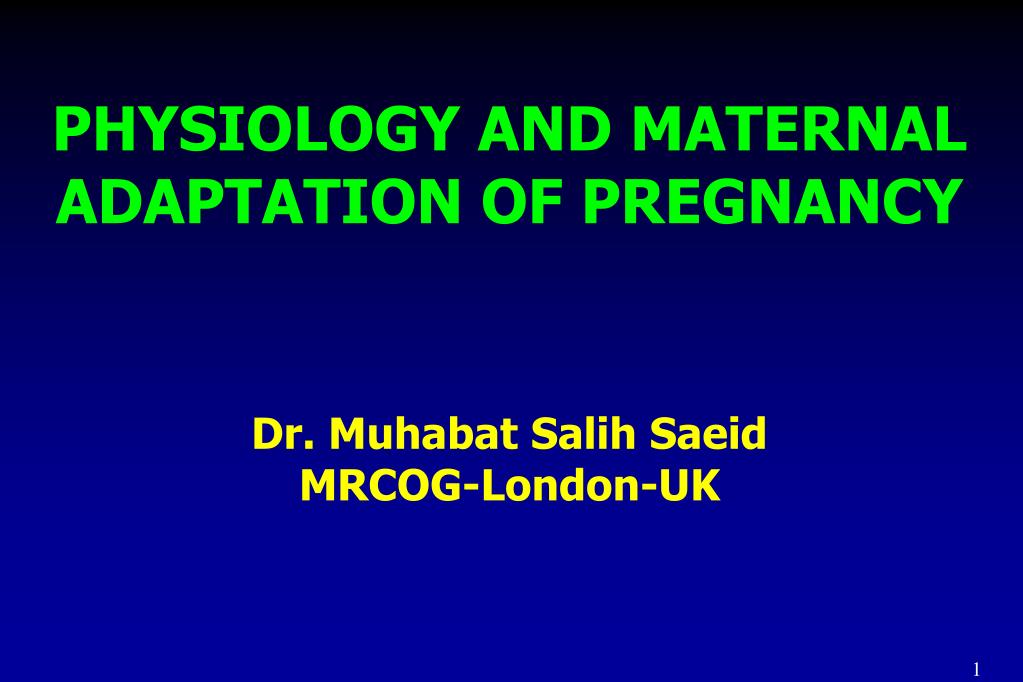 PHYSIOLOGY AND MATERNAL ADAPTATION OF PREGNANCY

Dr. Muhabat Salih Saeid
MRCOG-London-UK

1